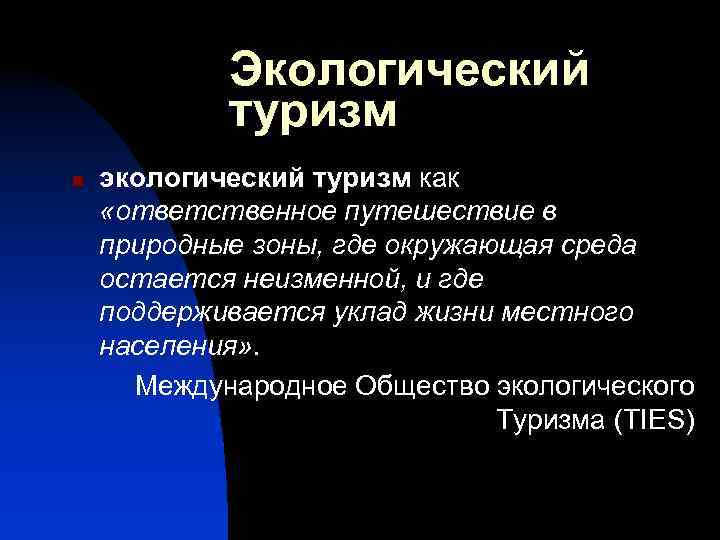 Экологический туризм

экологический туризм как «ответственное путешествие в природные зоны, где окружающая среда остается неизменной, и где поддерживается уклад жизни местного населения».

Международное Общество экологического Туризма (TIES)